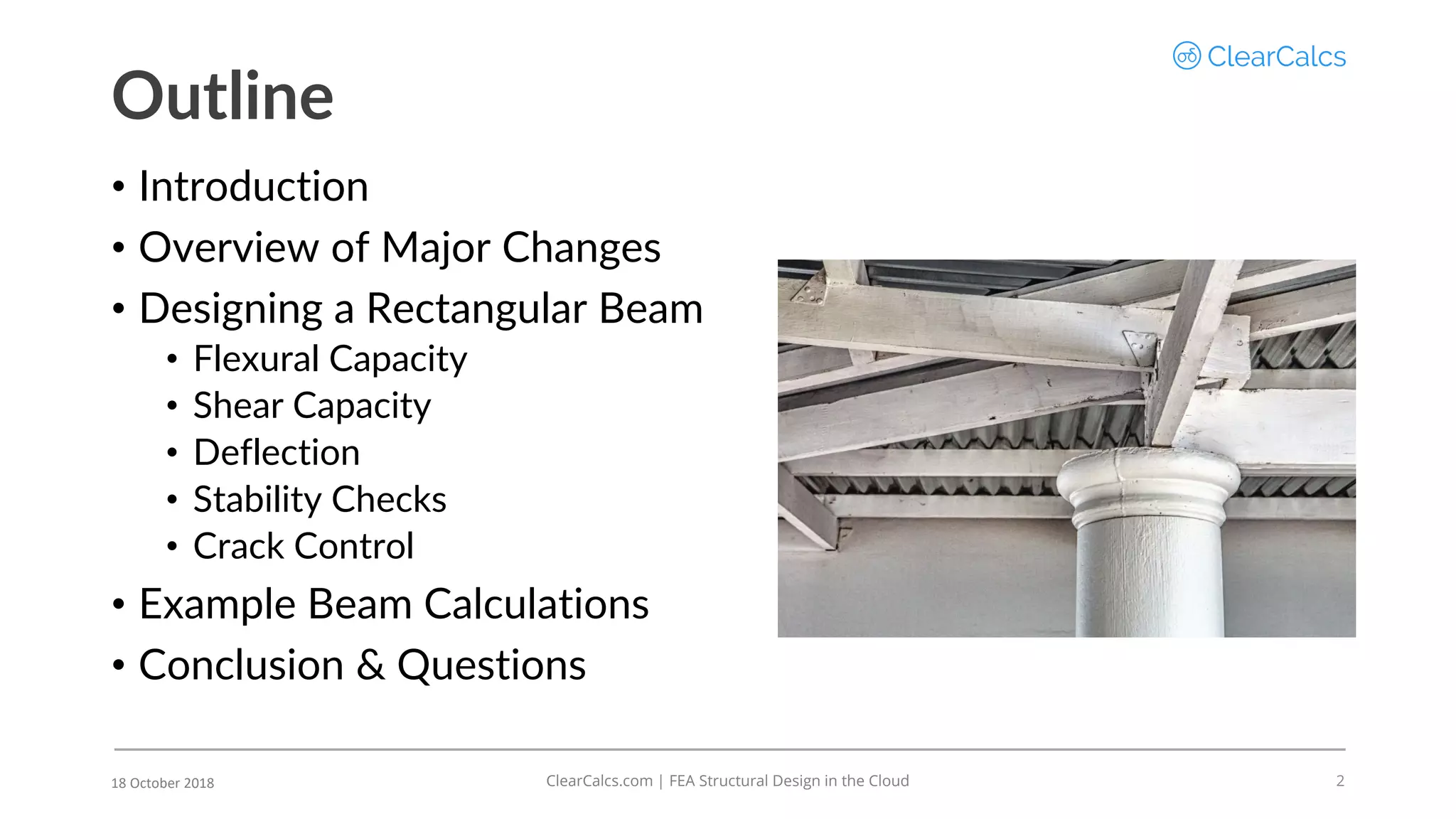 ClearCalcs

Outline

• Introduction
• Overview of Major Changes
• Designing a Rectangular Beam
  • Flexural Capacity
  • Shear Capacity
  • Deflection
  • Stability Checks
  • Crack Control
• Example Beam Calculations
• Conclusion & Questions

18 October 2018

ClearCalcs.com | FEA Structural Design in the Cloud

2